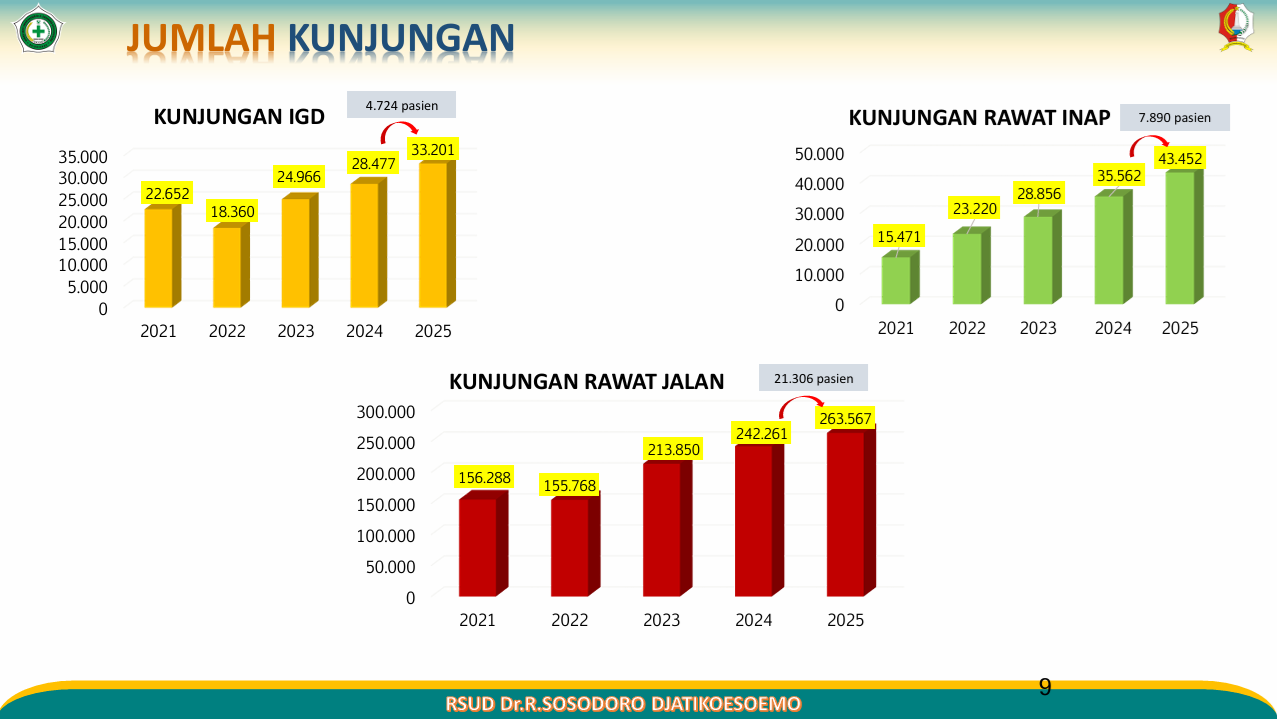 JUMLAH KUNJUNGAN

KUNJUNGAN IGD

4.724 pasien

35.000
30.000
25.000
20.000
15.000
10.000
5.000
0

22.652
18.360
24.966
28.477
33.201

2021 2022 2023 2024 2025

KUNJUNGAN RAWAT INAP

7.890 pasien

50.000
40.000
30.000
20.000
10.000
0

15.471
23.220
28.856
35.562
43.452

2021 2022 2023 2024 2025

KUNJUNGAN RAWAT JALAN

21.306 pasien

300.000
250.000
200.000
150.000
100.000
50.000
0

156.288
155.768
213.850
242.261
263.567

2021 2022 2023 2024 2025

9

RSUD Dr.R.SOSODORO DJATIKOESOEMO